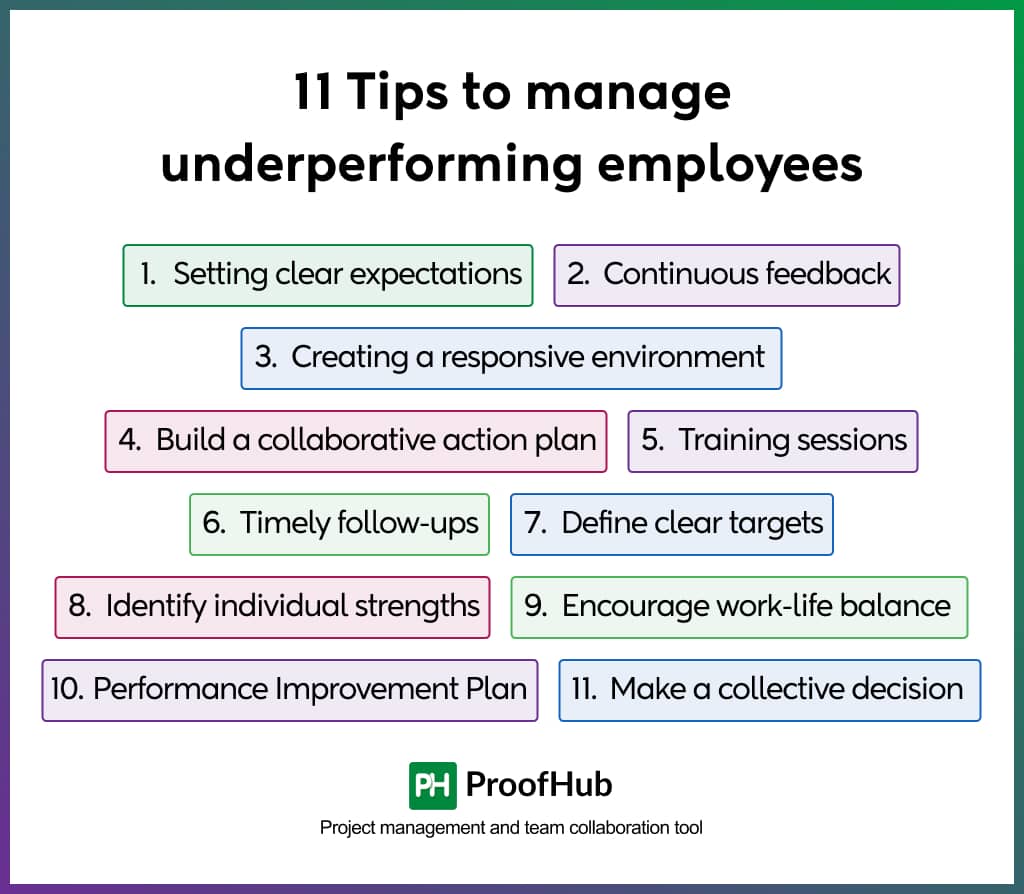 11 Tips to manage underperforming employees

1. Setting clear expectations

2. Continuous feedback

3. Creating a responsive environment

4. Build a collaborative action plan

5. Training sessions

6. Timely follow-ups

7. Define clear targets

8. Identify individual strengths

9. Encourage work-life balance

10. Performance Improvement Plan

11. Make a collective decision

PH ProofHub

Project management and team collaboration tool